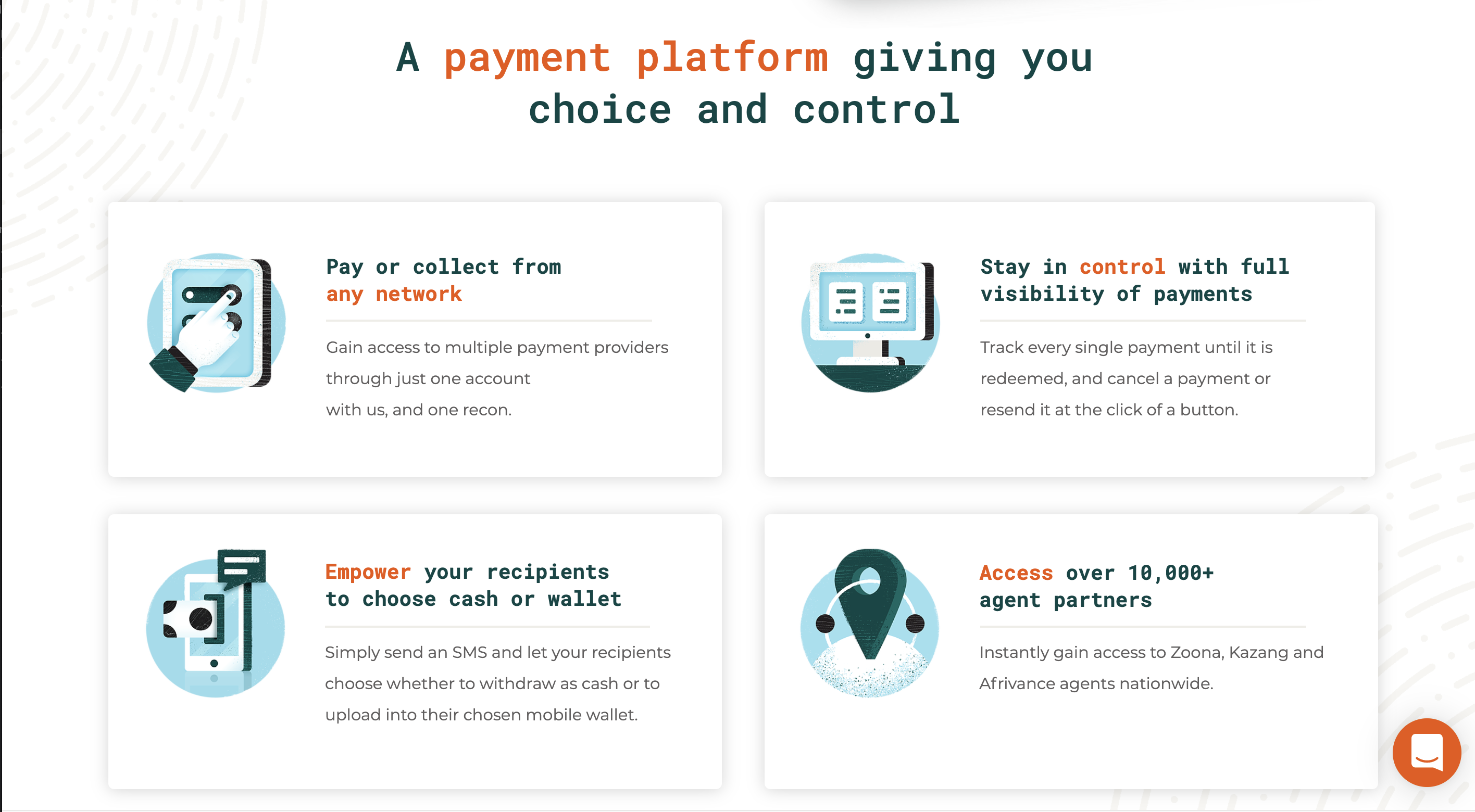 A payment platform giving you choice and control

Pay or collect from any network

Gain access to multiple payment providers through just one account with us, and one recon.

Stay in control with full visibility of payments

Track every single payment until it is redeemed, and cancel a payment or resend it at the click of a button.

Empower your recipients to choose cash or wallet

Simply send an SMS and let your recipients choose whether to withdraw as cash or to upload into their chosen mobile wallet.

Access over 10,000+ agent partners

Instantly gain access to Zoona, Kazang and Afrivance agents nationwide.